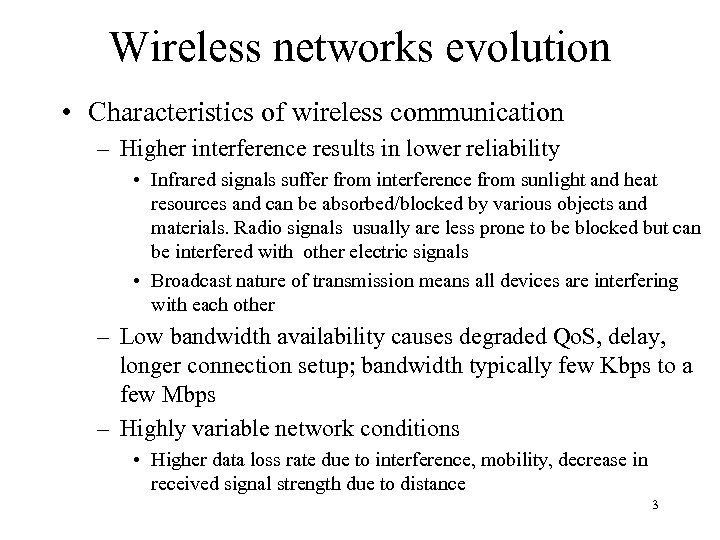 Wireless networks evolution

• Characteristics of wireless communication

– Higher interference results in lower reliability

• Infrared signals suffer from interference from sunlight and heat resources and can be absorbed/blocked by various objects and materials. Radio signals usually are less prone to be blocked but can be interfered with other electric signals

• Broadcast nature of transmission means all devices are interfering with each other

– Low bandwidth availability causes degraded QoS, delay, longer connection setup; bandwidth typically few Kbps to a few Mbps

– Highly variable network conditions

• Higher data loss rate due to interference, mobility, decrease in received signal strength due to distance

3